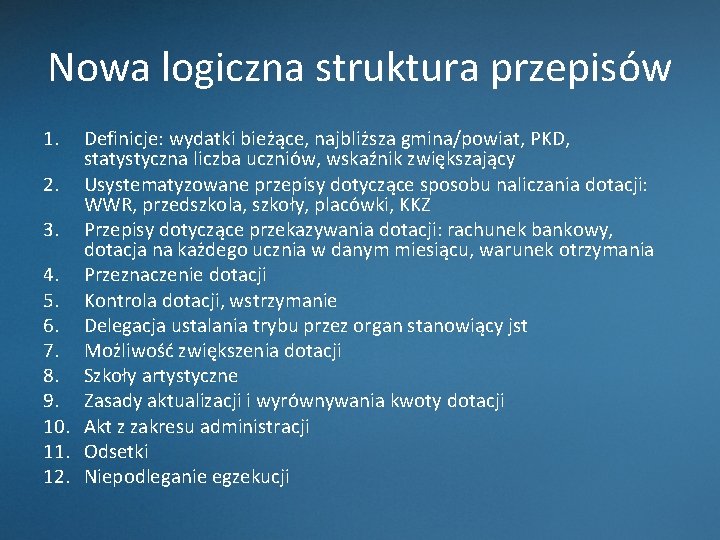 Nowa logiczna struktura przepisów

1. Definicje: wydatki bieżące, najbliższa gmina/powiat, PKD, statystyczna liczba uczniów, wskaźnik zwiększający
2. Usystematyzowane przepisy dotyczące sposobu naliczania dotacji: WWR, przedszkola, szkoły, placówki, KKZ
3. Przepisy dotyczące przekazywania dotacji: rachunek bankowy, dotacja na każdego ucznia w danym miesiącu, warunek otrzymania
4. Przeznaczenie dotacji
5. Kontrola dotacji, wstrzymanie
6. Delegacja ustalania trybu przez organ stanowiący jst
7. Możliwość zwiększenia dotacji
8. Szkoły artystyczne
9. Zasady aktualizacji i wyrównywania kwoty dotacji
10. Akt z zakresu administracji
11. Odsetki
12. Niepodleganie egzekucji